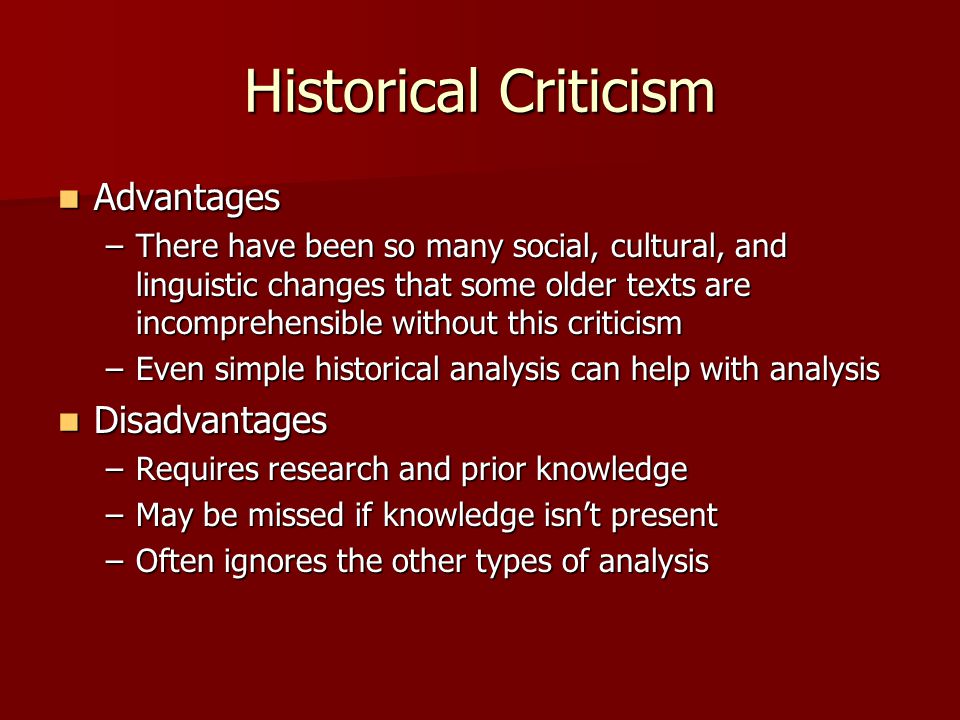 Historical Criticism

Advantages

– There have been so many social, cultural, and linguistic changes that some older texts are incomprehensible without this criticism

– Even simple historical analysis can help with analysis

Disadvantages

– Requires research and prior knowledge

– May be missed if knowledge isn’t present

– Often ignores the other types of analysis